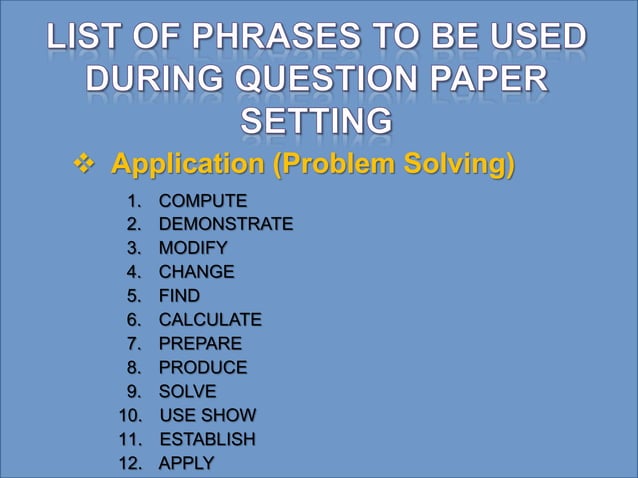 LIST OF PHRASES TO BE USED DURING QUESTION PAPER SETTING

❖ Application (Problem Solving)

1. COMPUTE
2. DEMONSTRATE
3. MODIFY
4. CHANGE
5. FIND
6. CALCULATE
7. PREPARE
8. PRODUCE
9. SOLVE
10. USE SHOW
11. ESTABLISH
12. APPLY